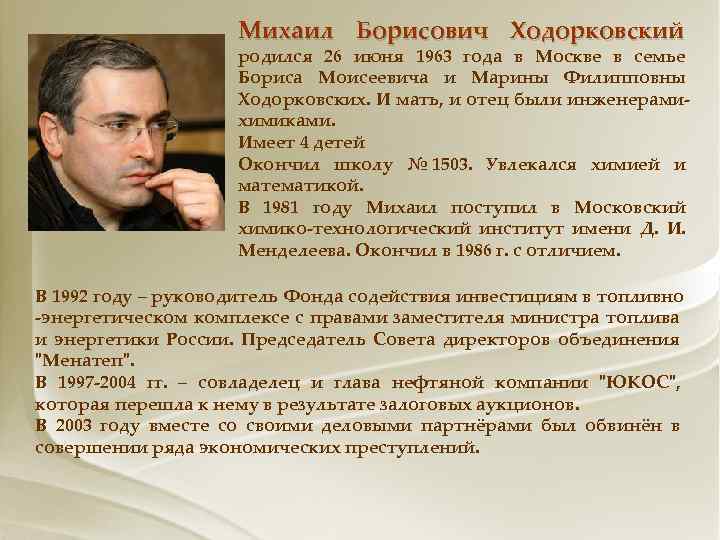 Михаил Борисович Ходорковский родился 26 июня 1963 года в Москве в семье Бориса Моисеевича и Марины Филипповны Ходорковских. И мать, и отец были инженерами-химиками.
Имеет 4 детей
Окончил школу № 1503. Увлекался химией и математикой.
В 1981 году Михаил поступил в Московский химико-технологический институт имени Д. И. Менделеева. Окончил в 1986 г. с отличием.

В 1992 году – руководитель Фонда содействия инвестициям в топливно -энергетическом комплексе с правами заместителя министра топлива и энергетики России. Председатель Совета директоров объединения "Менатеп".
В 1997-2004 гг. – совладелец и глава нефтяной компании "ЮКОС", которая перешла к нему в результате залоговых аукционов.
В 2003 году вместе со своими деловыми партнёрами был обвинён в совершении ряда экономических преступлений.